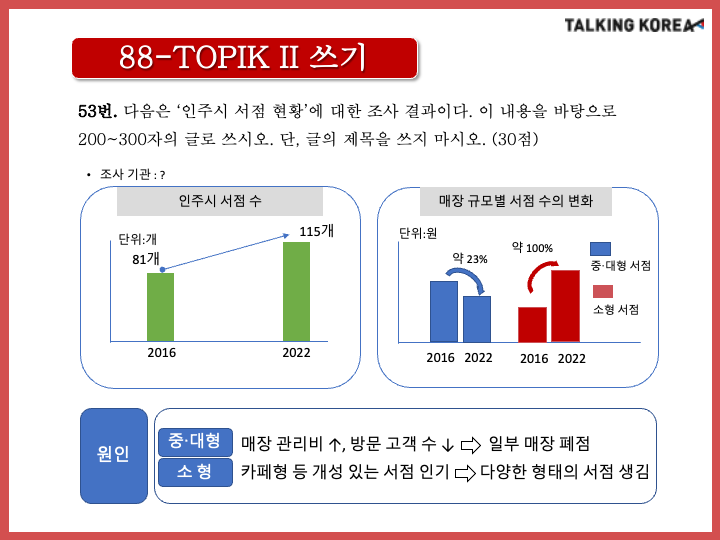 TALKING KOREA

88-TOPIK II 쓰기

53번. 다음은 '인주시 서점 현황'에 대한 조사 결과이다. 이 내용을 바탕으로 200~300자의 글로 쓰시오. 단, 글의 제목을 쓰지 마시오. (30점)

• 조사 기관 : ?

인주시 서점 수

단위:개

81개

115개

2016

2022

매장 규모별 서점 수의 변화

단위:원

약 23%

약 100%

중·대형 서점

소형 서점

2016

2022

2016

2022

원인

중·대형

매장 관리비 ↑, 방문 고객 수 ↓ ⇨ 일부 매장 폐점

소 형

카페형 등 개성 있는 서점 인기 ⇨ 다양한 형태의 서점 생김